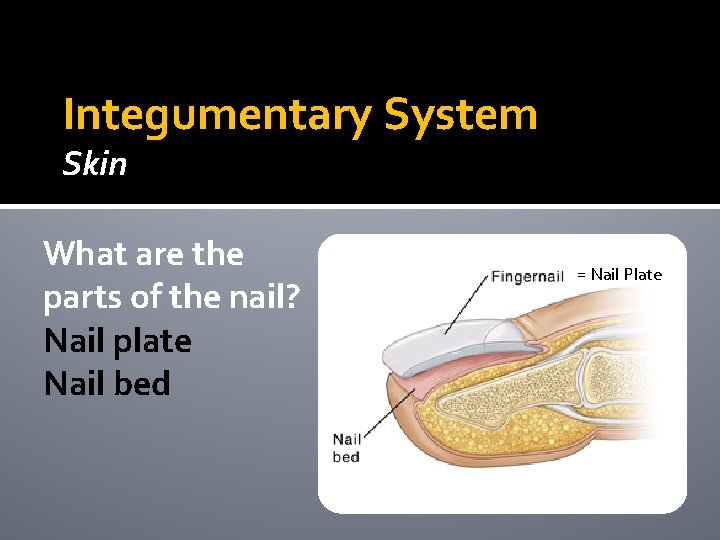 Integumentary System
Skin

What are the parts of the nail?
Nail plate
Nail bed

Fingernail = Nail Plate

Nail bed